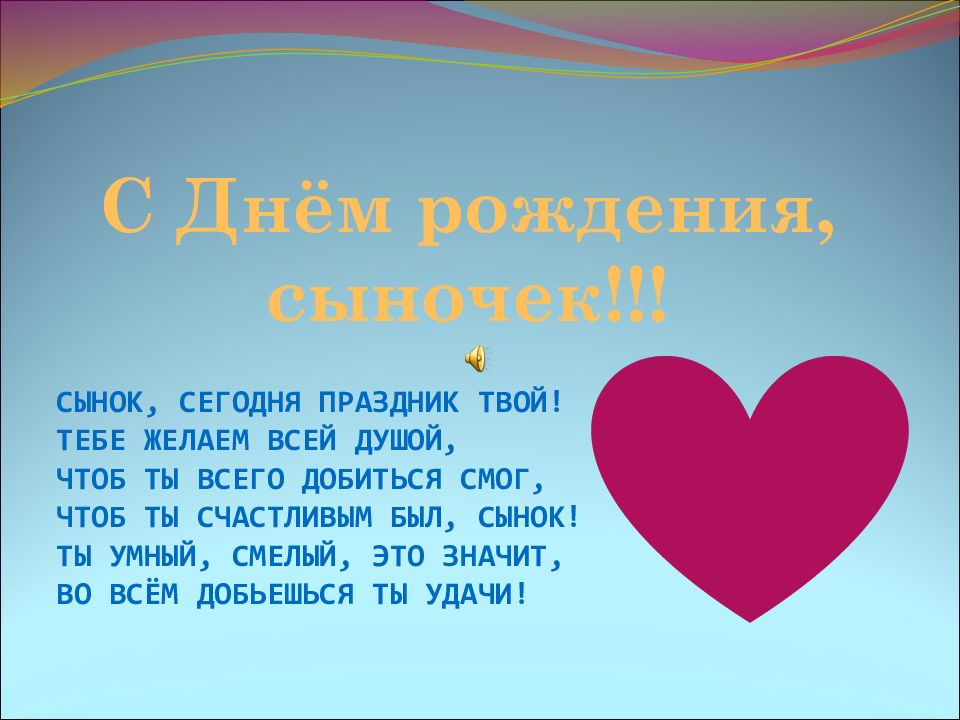 С Днём рождения, сыночек!!!

СЫНОК, СЕГОДНЯ ПРАЗДНИК ТВОЙ!
ТЕБЕ ЖЕЛАЕМ ВСЕЙ ДУШОЙ,
ЧТОБ ТЫ ВСЕГО ДОБИТЬСЯ СМОГ,
ЧТОБ ТЫ СЧАСТЛИВЫМ БЫЛ, СЫНОК!
ТЫ УМНЫЙ, СМЕЛЫЙ, ЭТО ЗНАЧИТ,
ВО ВСЁМ ДОБЬЕШЬСЯ ТЫ УДАЧИ!